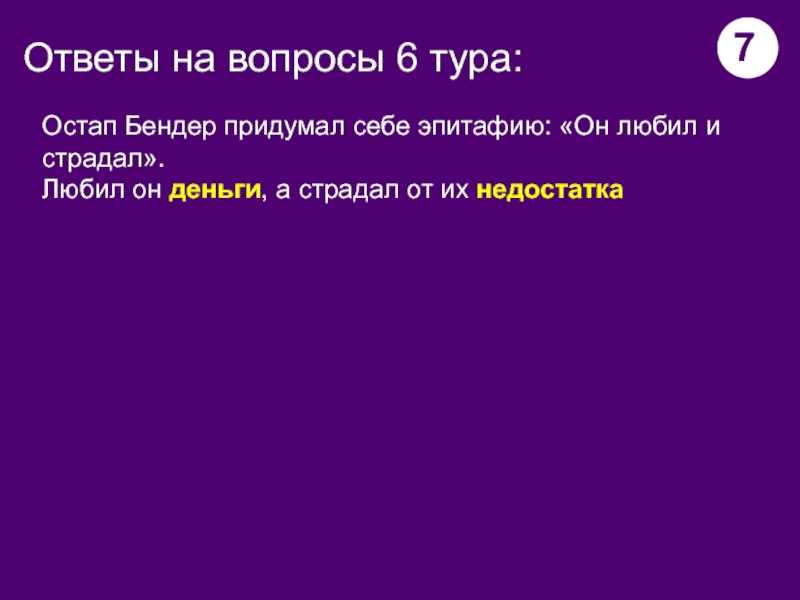 Ответы на вопросы 6 тура:

7

Остап Бендер придумал себе эпитафию: «Он любил и страдал».
Любил он деньги, а страдал от их недостатка